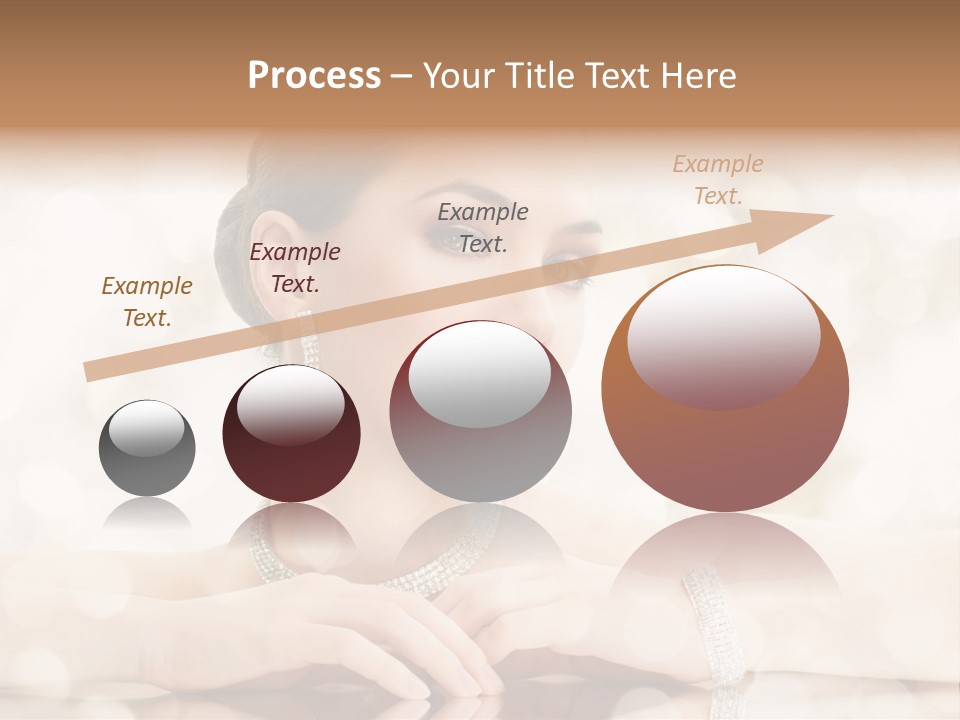 Process – Your Title Text Here

Example Text.

Example Text.

Example Text.

Example Text.